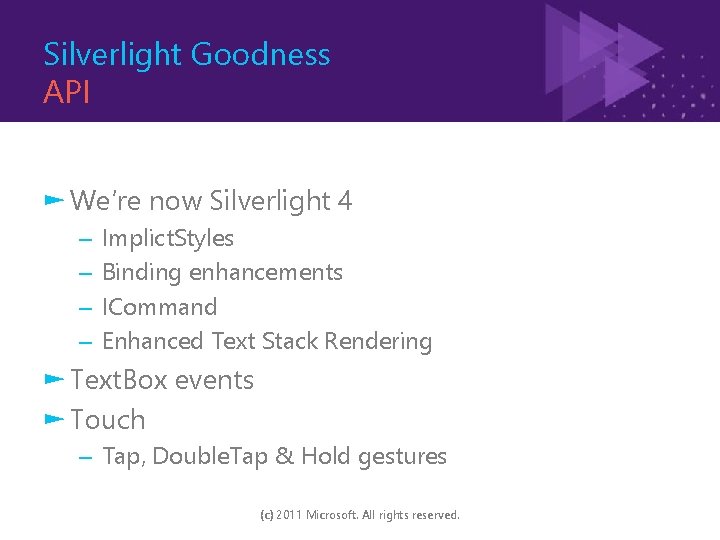 Silverlight Goodness
API

We're now Silverlight 4
– ImplictStyles
– Binding enhancements
– ICommand
– Enhanced Text Stack Rendering

TextBox events

Touch
– Tap, DoubleTap & Hold gestures

(c) 2011 Microsoft. All rights reserved.